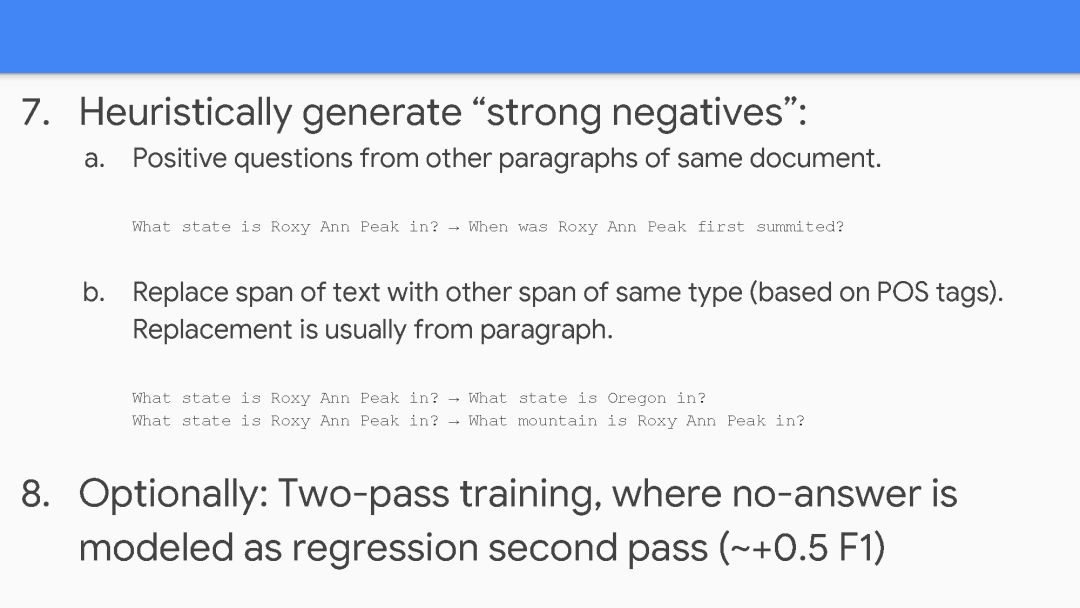 7. Heuristically generate “strong negatives”:

a. Positive questions from other paragraphs of same document.

What state is Roxy Ann Peak in? → When was Roxy Ann Peak first summited?

b. Replace span of text with other span of same type (based on POS tags). Replacement is usually from paragraph.

What state is Roxy Ann Peak in? → What state is Oregon in?
What state is Roxy Ann Peak in? → What mountain is Roxy Ann Peak in?

8. Optionally: Two-pass training, where no-answer is modeled as regression second pass (~+0.5 F1)